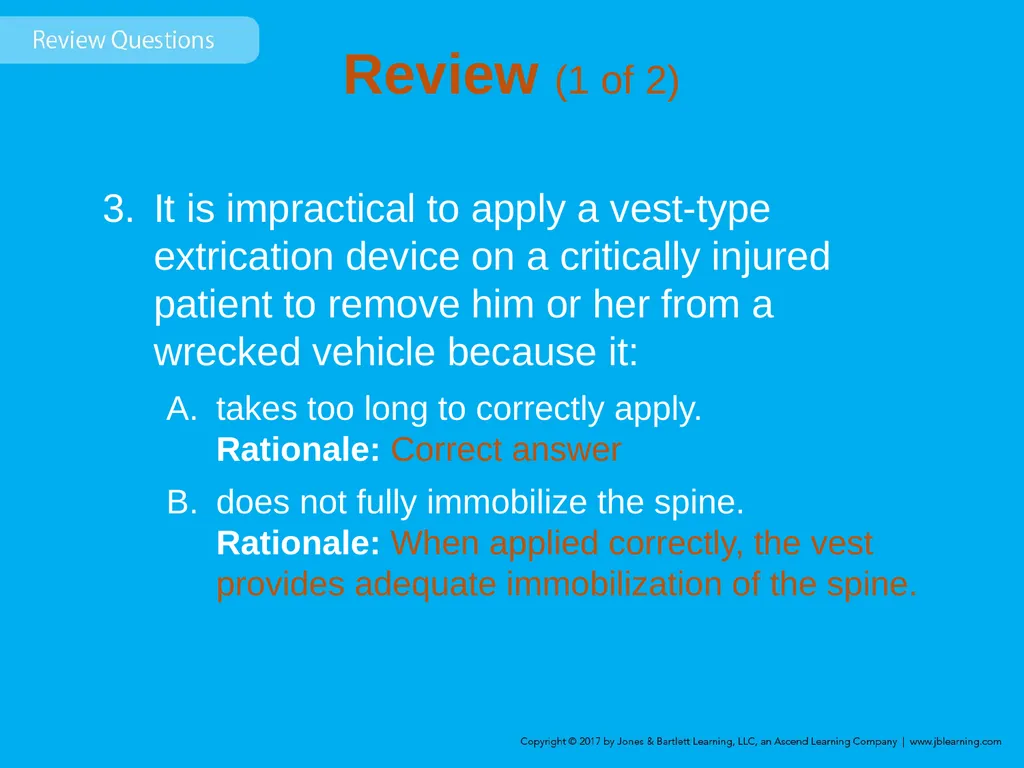 Review Questions

Review (1 of 2)

3. It is impractical to apply a vest-type extrication device on a critically injured patient to remove him or her from a wrecked vehicle because it:

A. takes too long to correctly apply.
Rationale: Correct answer

B. does not fully immobilize the spine.
Rationale: When applied correctly, the vest provides adequate immobilization of the spine.

Copyright © 2017 by Jones & Bartlett Learning, LLC, an Ascend Learning Company | www.jblearning.com